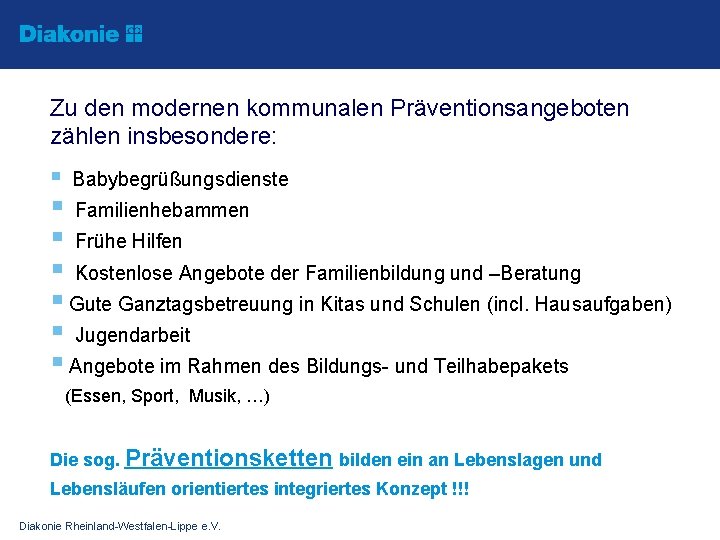 Diakonie

Zu den modernen kommunalen Präventionsangeboten zählen insbesondere:

- Babybegrüßungsdienste
- Familienhebammen
- Frühe Hilfen
- Kostenlose Angebote der Familienbildung und –Beratung
- Gute Ganztagsbetreuung in Kitas und Schulen (incl. Hausaufgaben)
- Jugendarbeit
- Angebote im Rahmen des Bildungs- und Teilhabepakets (Essen, Sport, Musik, …)

Die sog. Präventionsketten bilden ein an Lebenslagen und Lebensläufen orientiertes integriertes Konzept !!!

Diakonie Rheinland-Westfalen-Lippe e.V.